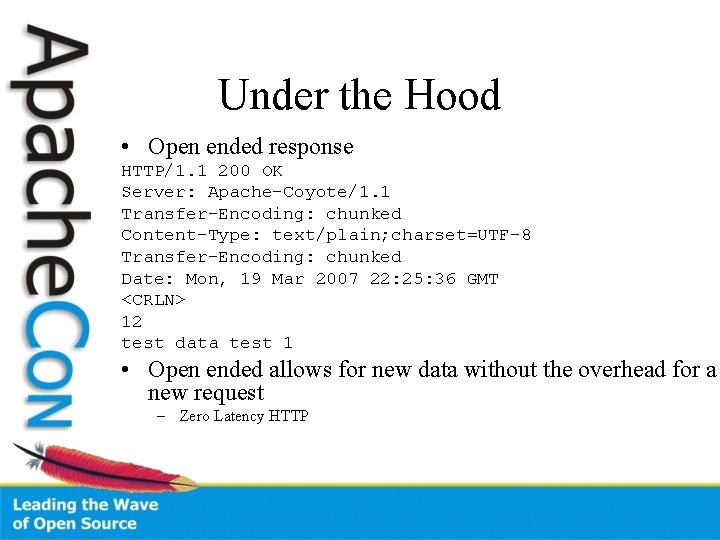 ApacheCon

Under the Hood

• Open ended response

HTTP/1.1 200 OK
Server: Apache-Coyote/1.1
Transfer-Encoding: chunked
Content-Type: text/plain;charset=UTF-8
Transfer-Encoding: chunked
Date: Mon, 19 Mar 2007 22:25:36 GMT
<CRLN>
12
test data test 1

• Open ended allows for new data without the overhead for a new request
– Zero Latency HTTP

Leading the Wave of Open Source